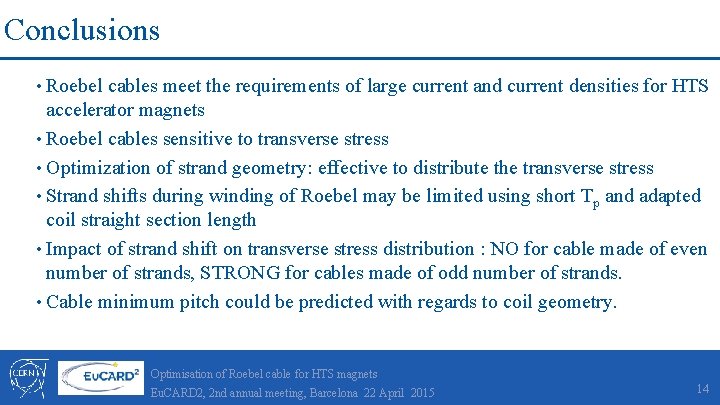 Conclusions

• Roebel cables meet the requirements of large current and current densities for HTS accelerator magnets

• Roebel cables sensitive to transverse stress

• Optimization of strand geometry: effective to distribute the transverse stress

• Strand shifts during winding of Roebel may be limited using short $T_p$ and adapted coil straight section length

• Impact of strand shift on transverse stress distribution : NO for cable made of even number of strands, STRONG for cables made of odd number of strands.

• Cable minimum pitch could be predicted with regards to coil geometry.

CERN

EuCARD²

Optimisation of Roebel cable for HTS magnets
EuCARD2, 2nd annual meeting, Barcelona 22 April 2015

14